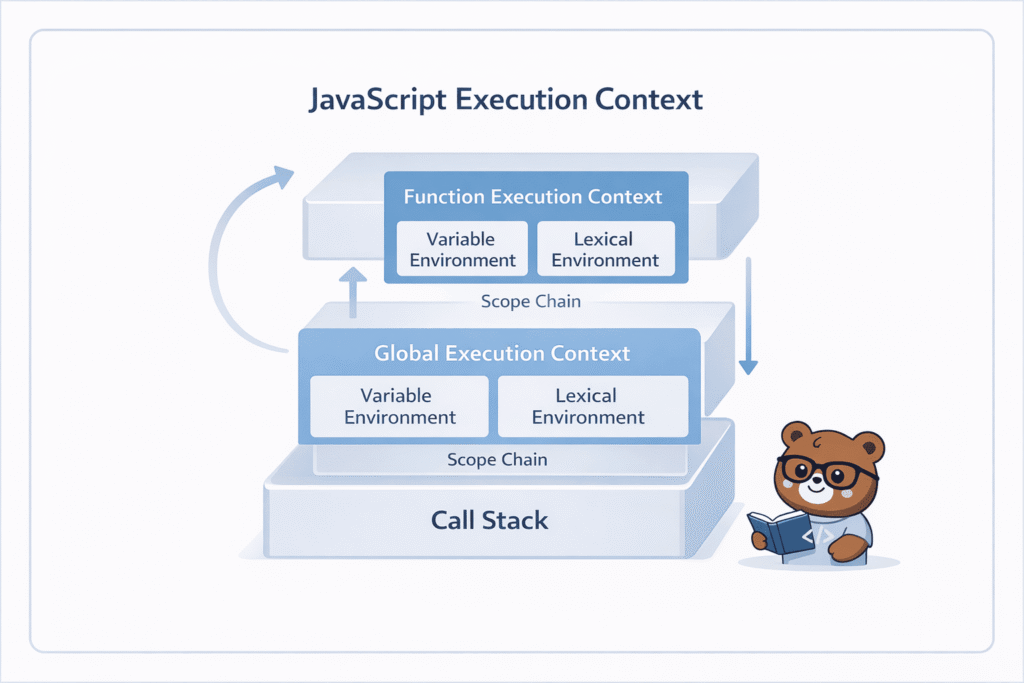 JavaScript Execution Context

Function Execution Context

Variable Environment

Lexical Environment

Scope Chain

Global Execution Context

Variable Environment

Lexical Environment

Scope Chain

Call Stack

</>